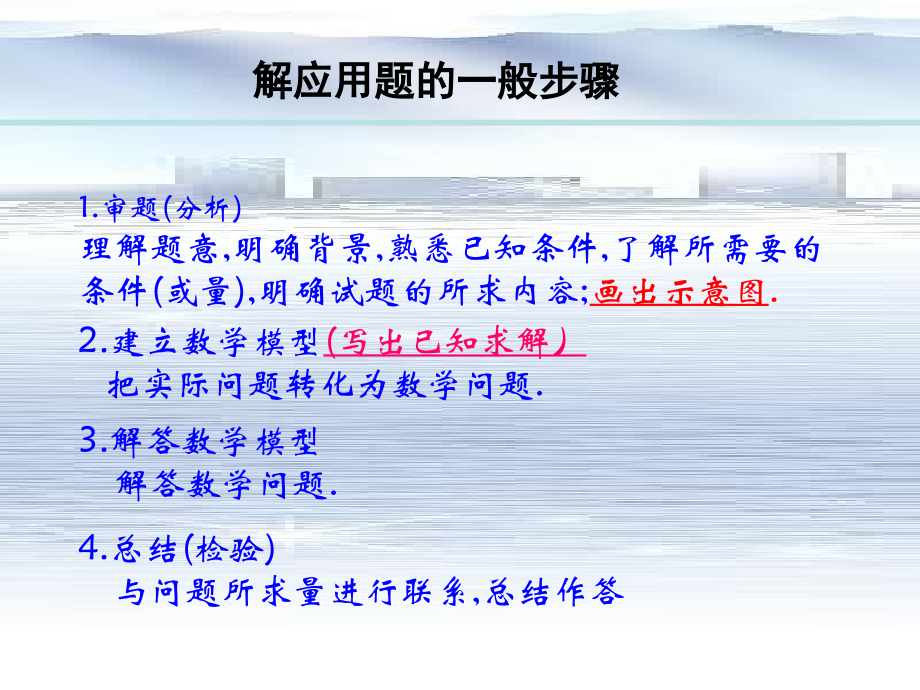 解应用题的一般步骤

1.审题(分析)
理解题意,明确背景,熟悉已知条件,了解所需要的条件(或量),明确试题的所求内容;画出示意图.

2.建立数学模型(写出已知求解)
把实际问题转化为数学问题.

3.解答数学模型
解答数学问题.

4.总结(检验)
与问题所求量进行联系,总结作答